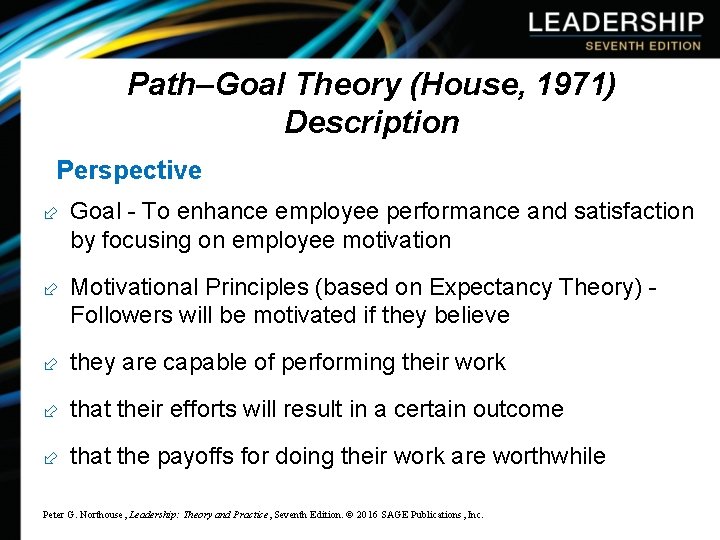 LEADERSHIP
SEVENTH EDITION

Path–Goal Theory (House, 1971)
Description

Perspective

Goal - To enhance employee performance and satisfaction by focusing on employee motivation

Motivational Principles (based on Expectancy Theory) - Followers will be motivated if they believe

they are capable of performing their work

that their efforts will result in a certain outcome

that the payoffs for doing their work are worthwhile

Peter G. Northouse, Leadership: Theory and Practice, Seventh Edition. © 2016 SAGE Publications, Inc.